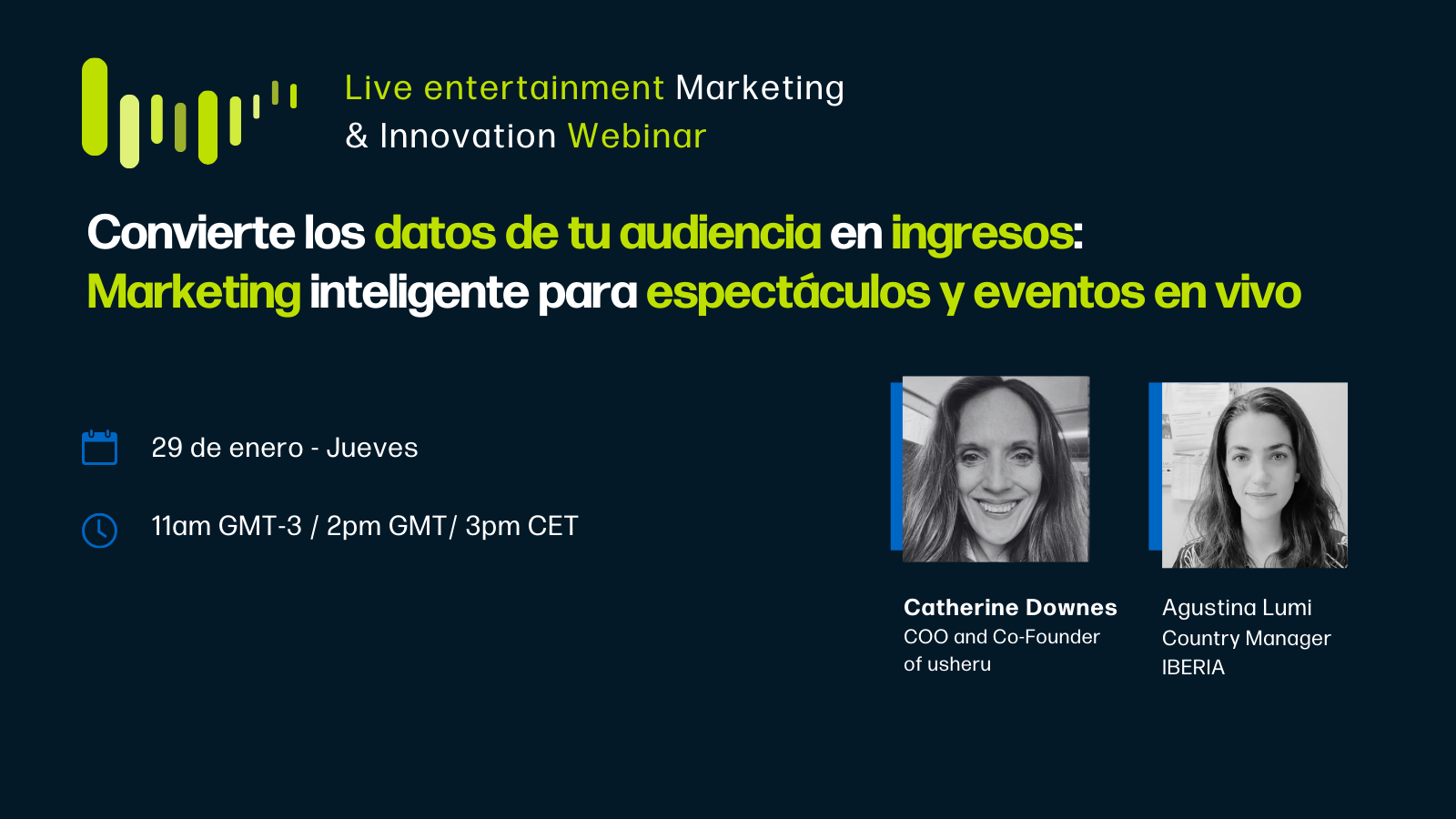 Live entertainment Marketing & Innovation Webinar

Convierte los datos de tu audiencia en ingresos: Marketing inteligente para espectáculos y eventos en vivo

29 de enero - Jueves

11am GMT-3 / 2pm GMT/ 3pm CET

Catherine Downes
COO and Co-Founder of usheru

Agustina Lumi
Country Manager IBERIA